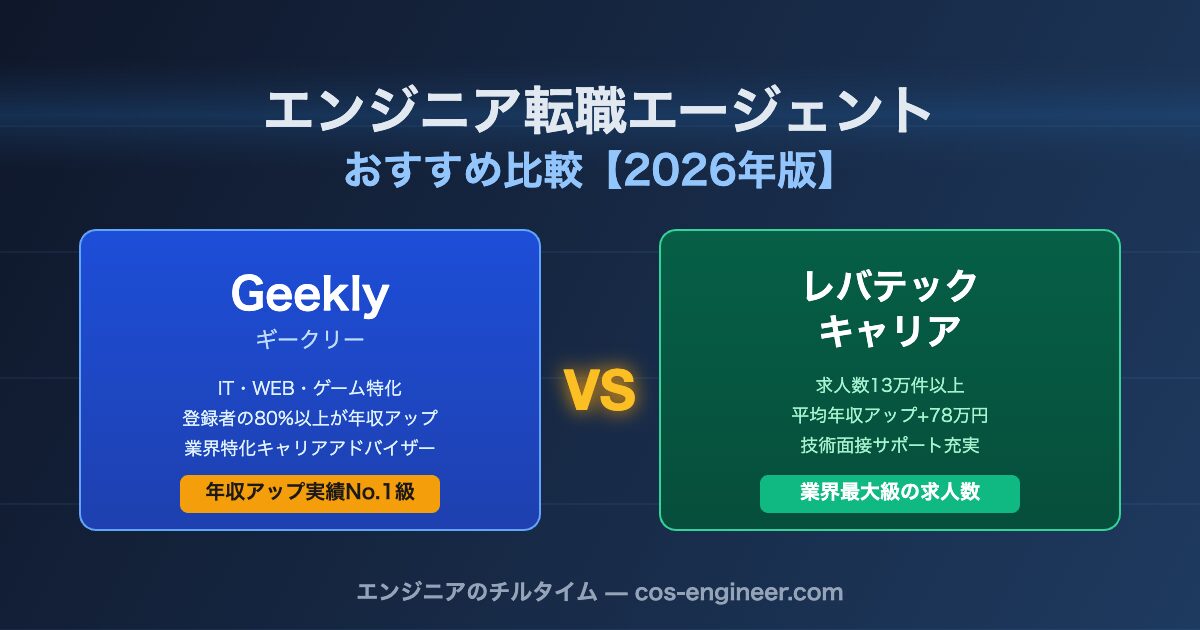 エンジニア転職エージェント
おすすめ比較【2026年版】

Geekly
ギークリー

IT・WEB・ゲーム特化
登録者の80%以上が年収アップ
業界特化キャリアアドバイザー

年収アップ実績No.1級

VS

レバテック
キャリア

求人数13万件以上
平均年収アップ+78万円
技術面接サポート充実

業界最大級の求人数

エンジニアのチルタイム — cos-engineer.com